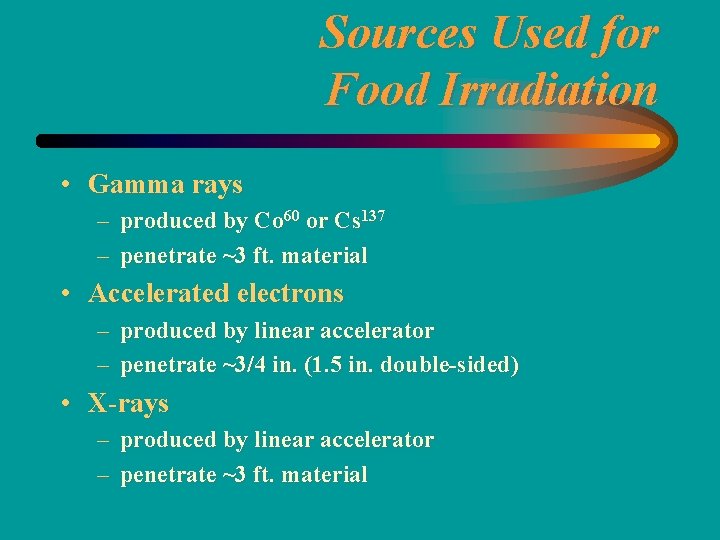 Sources Used for Food Irradiation

• Gamma rays
– produced by $Co^{60}$ or $Cs^{137}$
– penetrate ~3 ft. material

• Accelerated electrons
– produced by linear accelerator
– penetrate ~3/4 in. (1.5 in. double-sided)

• X-rays
– produced by linear accelerator
– penetrate ~3 ft. material